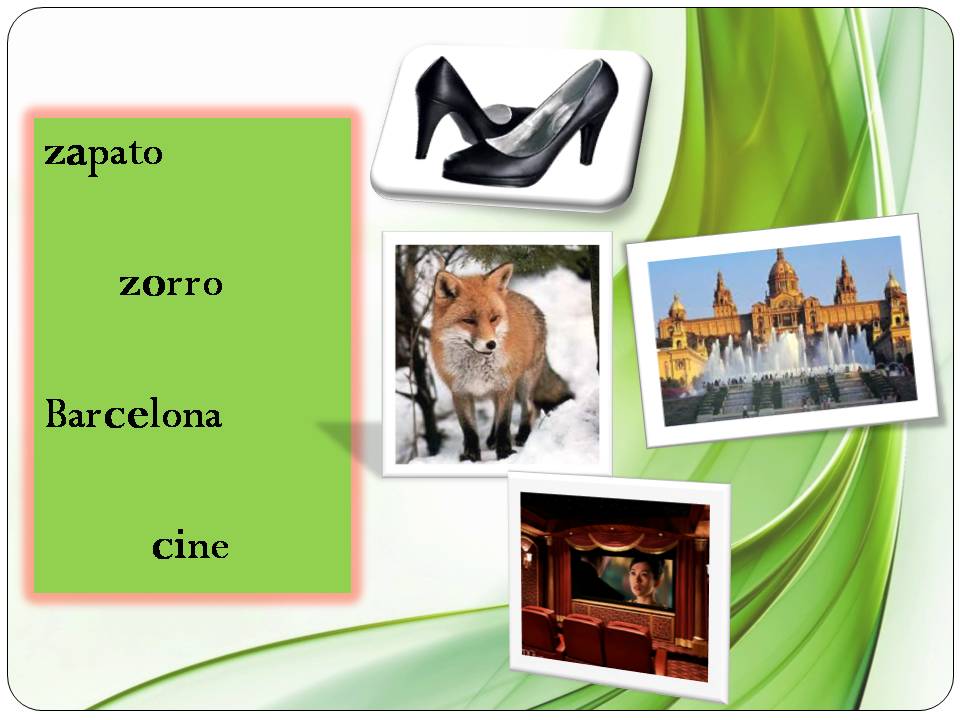 zapato

zorro

Barcelona

cine